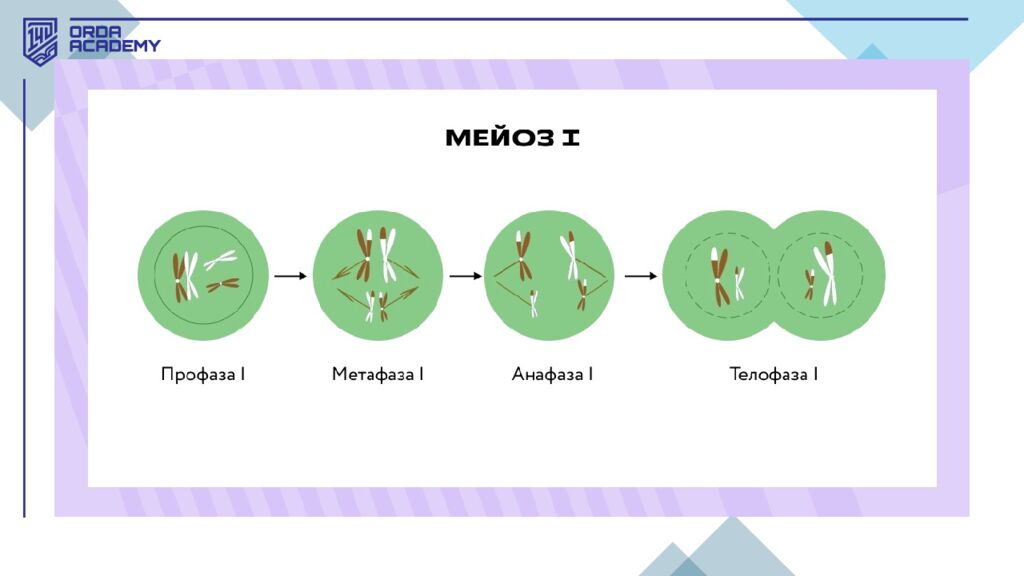 ORDA ACADEMY

МЕЙОЗ I

Профаза I
Метафаза I
Анафаза I
Телофаза I